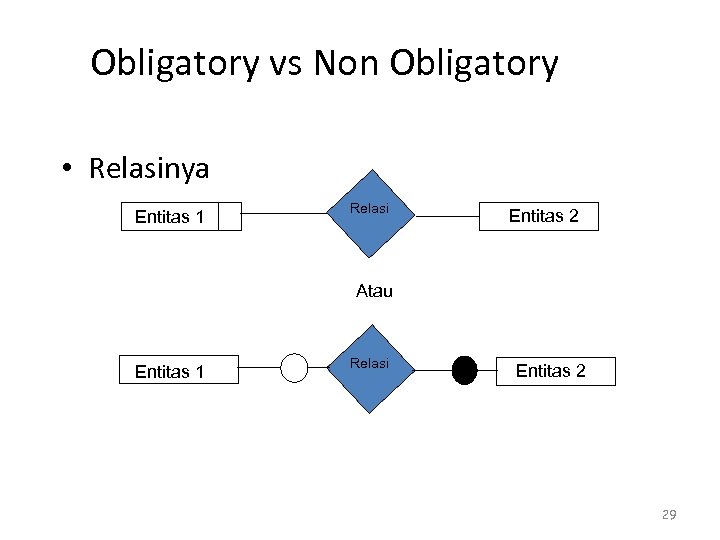 Obligatory vs Non Obligatory

• Relasinya

Entitas 1

Relasi

Entitas 2

Atau

Entitas 1

Relasi

Entitas 2

29